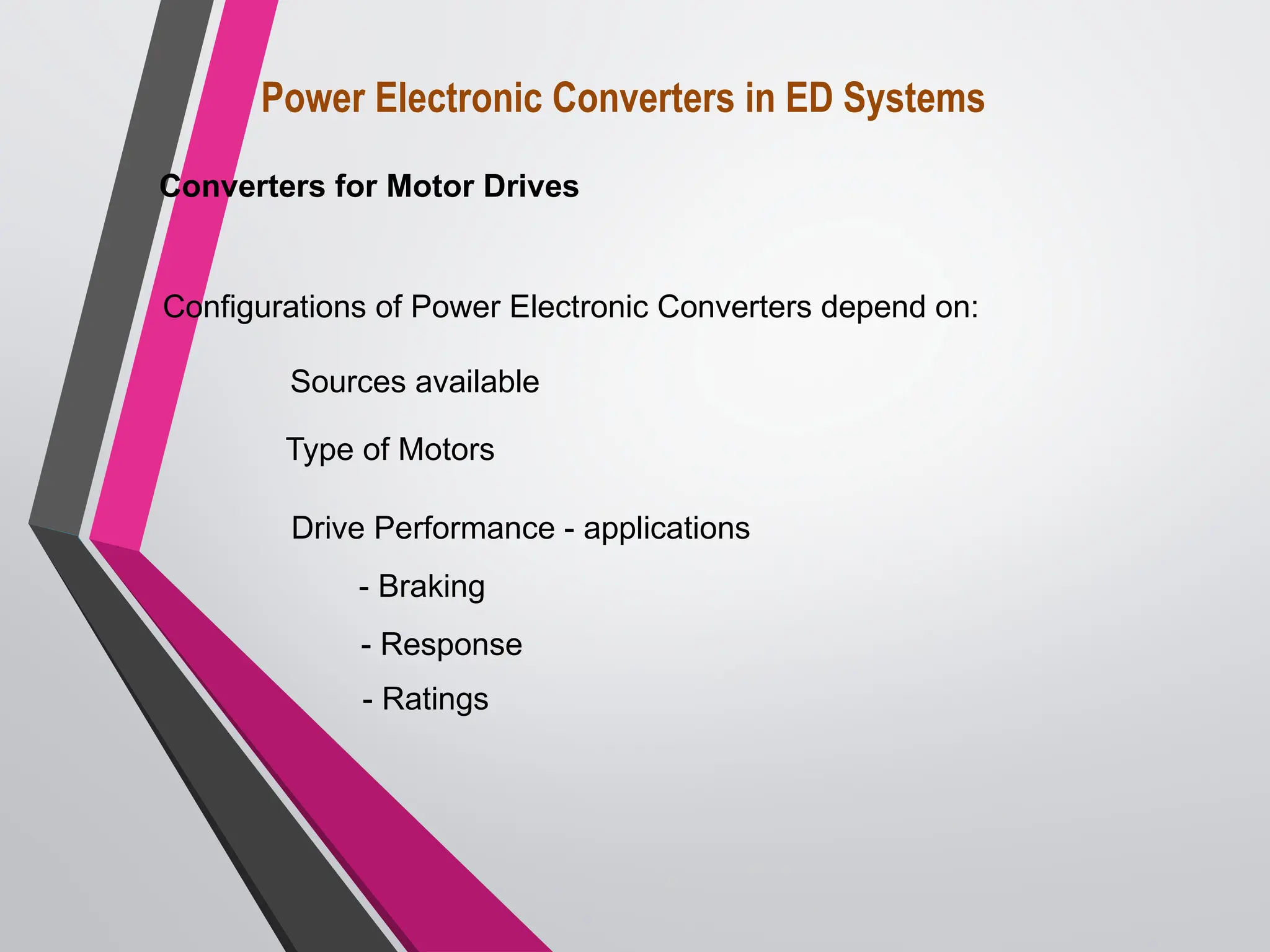 Power Electronic Converters in ED Systems

Converters for Motor Drives

Configurations of Power Electronic Converters depend on:

Sources available

Type of Motors

Drive Performance - applications

- Braking

- Response

- Ratings